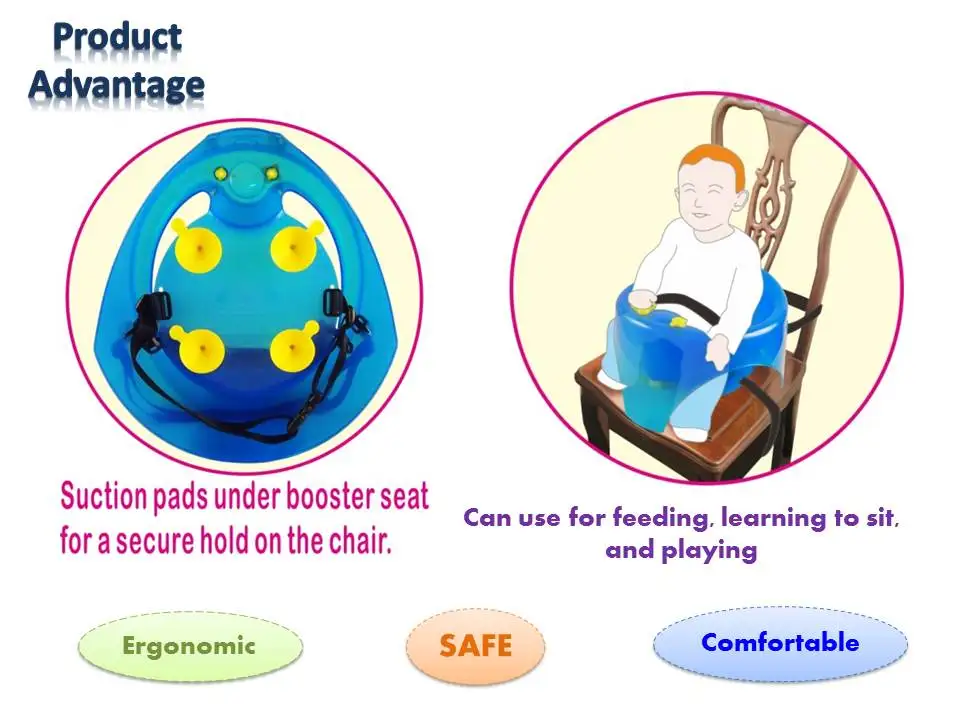 Product Advantage

Suction pads under booster seat for a secure hold on the chair.

Can use for feeding, learning to sit, and playing

Ergonomic

SAFE

Comfortable